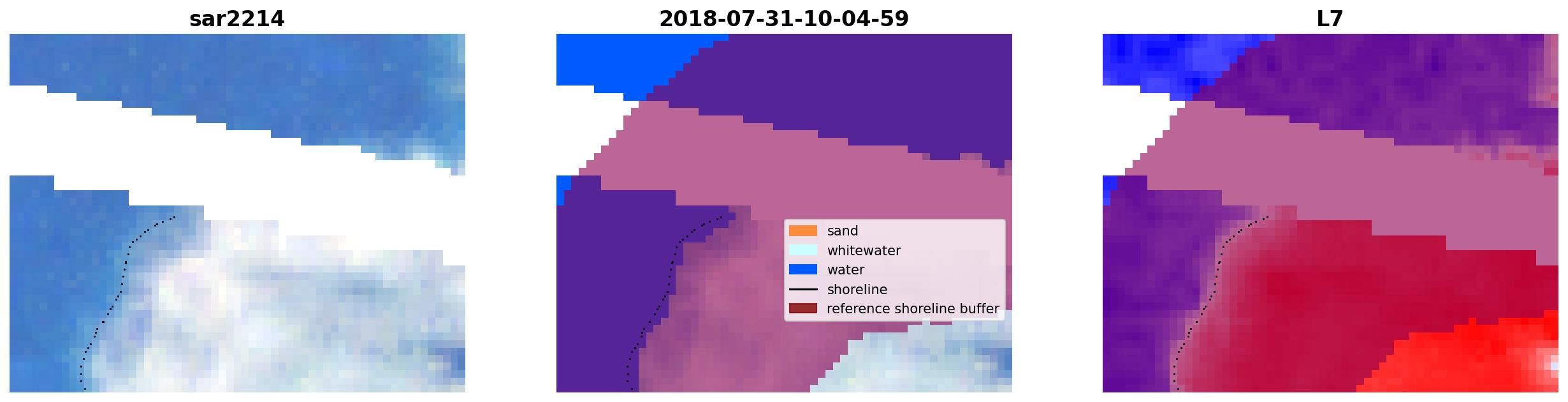 sar2214

2018-07-31-10-04-59

sand
whitewater
water
shoreline
reference shoreline buffer

L7